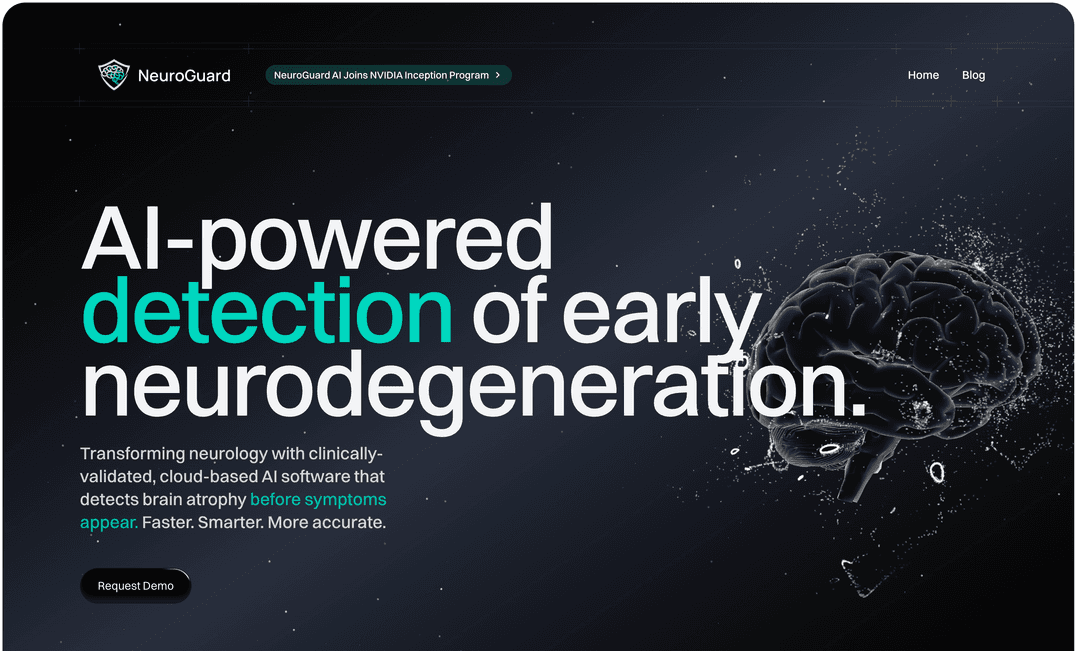 NeuroGuard

NeuroGuard AI Joins NVIDIA Inception Program >

Home Blog

AI-powered detection of early neurodegeneration.

Transforming neurology with clinically-validated, cloud-based AI software that detects brain atrophy before symptoms appear. Faster. Smarter. More accurate.

Request Demo